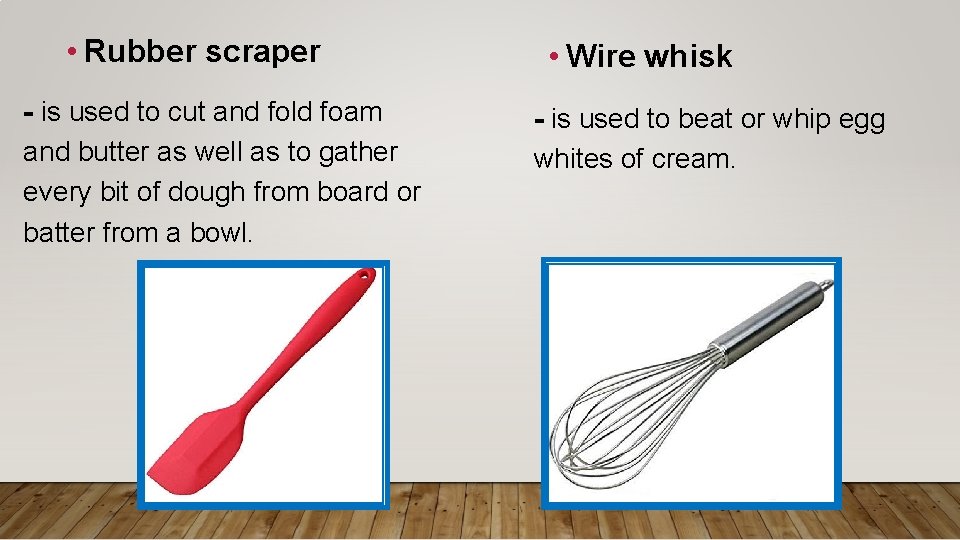 • Rubber scraper

- is used to cut and fold foam and butter as well as to gather every bit of dough from board or batter from a bowl.

• Wire whisk

- is used to beat or whip egg whites of cream.